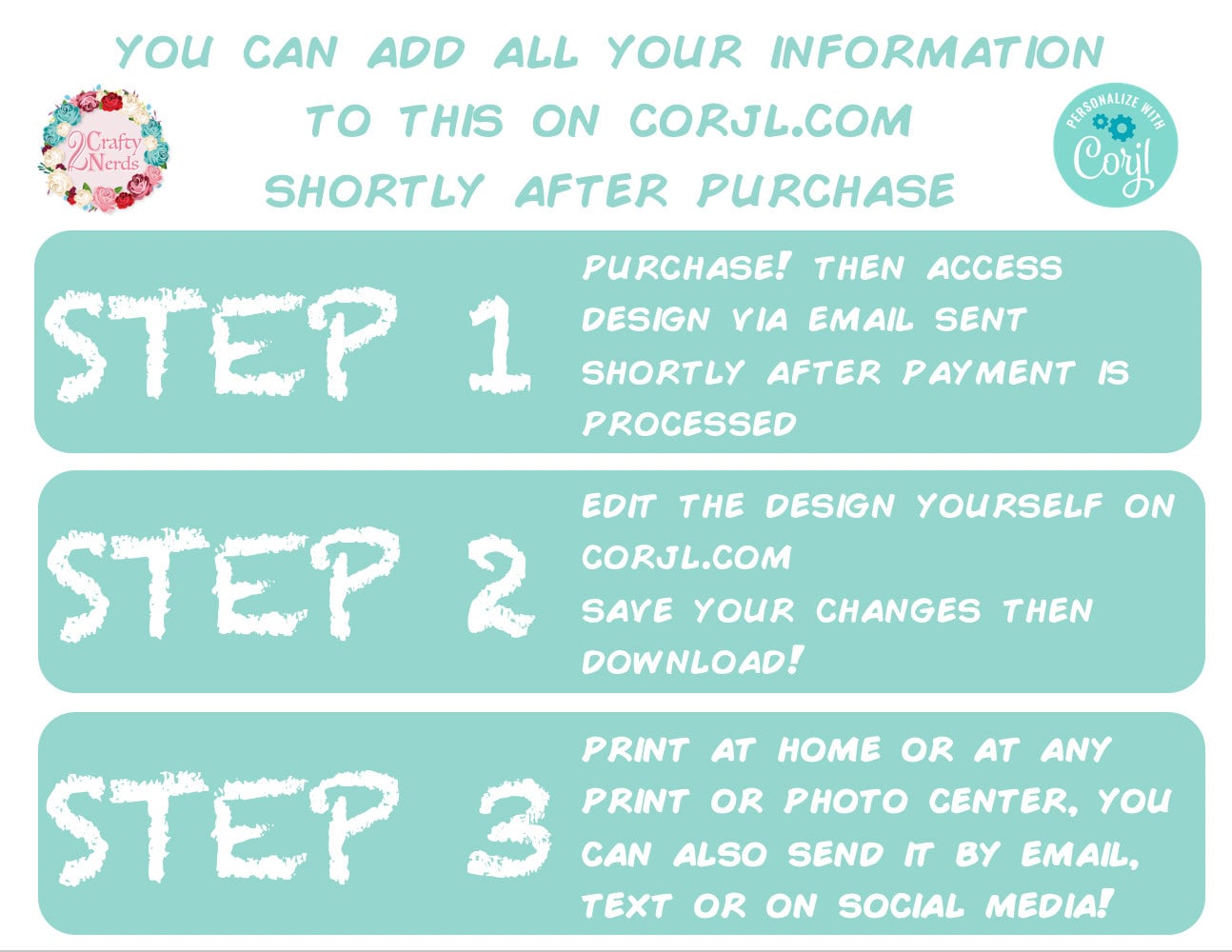 YOU CAN ADD ALL YOUR INFORMATION TO THIS ON CORJL.COM SHORTLY AFTER PURCHASE

2 Crafty Nerds

PERSONALIZE WITH Corjl

STEP 1

PURCHASE! THEN ACCESS DESIGN VIA EMAIL SENT SHORTLY AFTER PAYMENT IS PROCESSED

STEP 2

EDIT THE DESIGN YOURSELF ON CORJL.COM
SAVE YOUR CHANGES THEN DOWNLOAD!

STEP 3

PRINT AT HOME OR AT ANY PRINT OR PHOTO CENTER, YOU CAN ALSO SEND IT BY EMAIL, TEXT OR ON SOCIAL MEDIA!